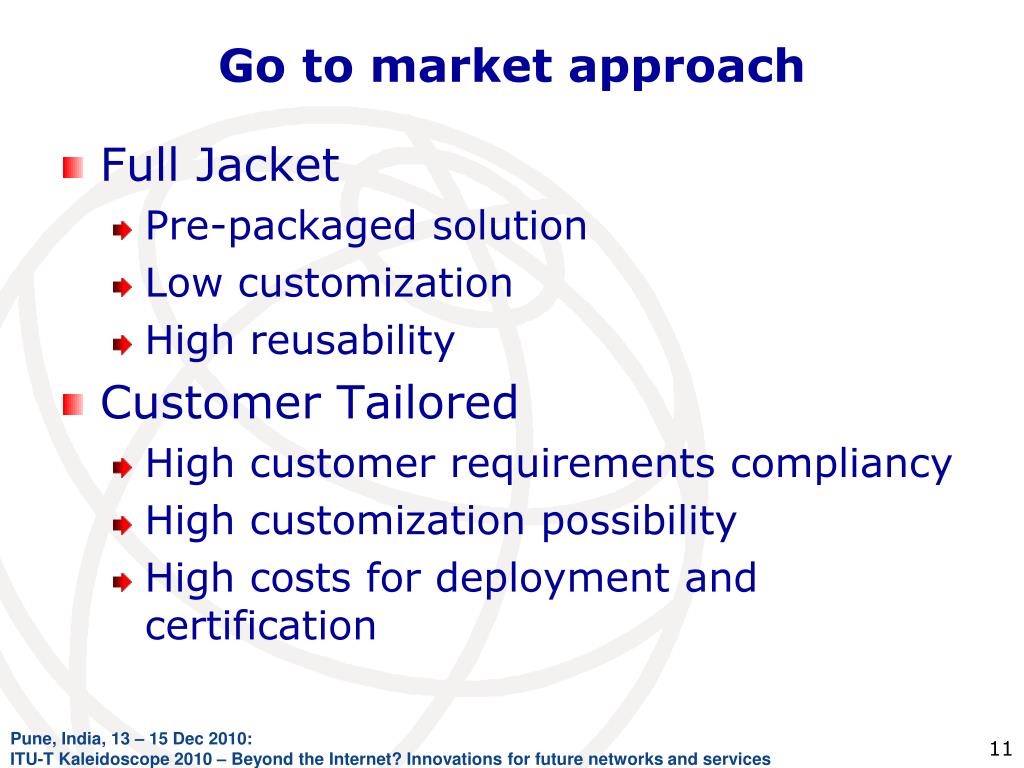 Go to market approach

Full Jacket

Pre-packaged solution

Low customization

High reusability

Customer Tailored

High customer requirements compliancy

High customization possibility

High costs for deployment and certification

Pune, India, 13 – 15 Dec 2010:
ITU-T Kaleidoscope 2010 – Beyond the Internet? Innovations for future networks and services

11